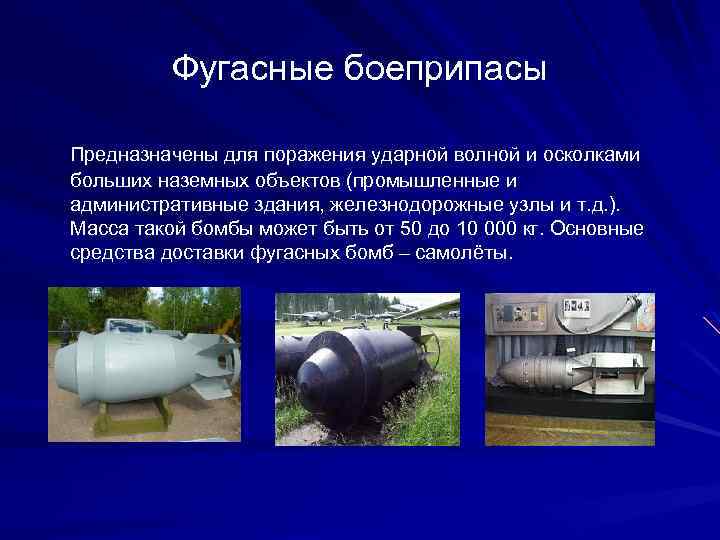 Фугасные боеприпасы

Предназначены для поражения ударной волной и осколками больших наземных объектов (промышленные и административные здания, железнодорожные узлы и т.д.). Масса такой бомбы может быть от 50 до 10 000 кг. Основные средства доставки фугасных бомб – самолёты.